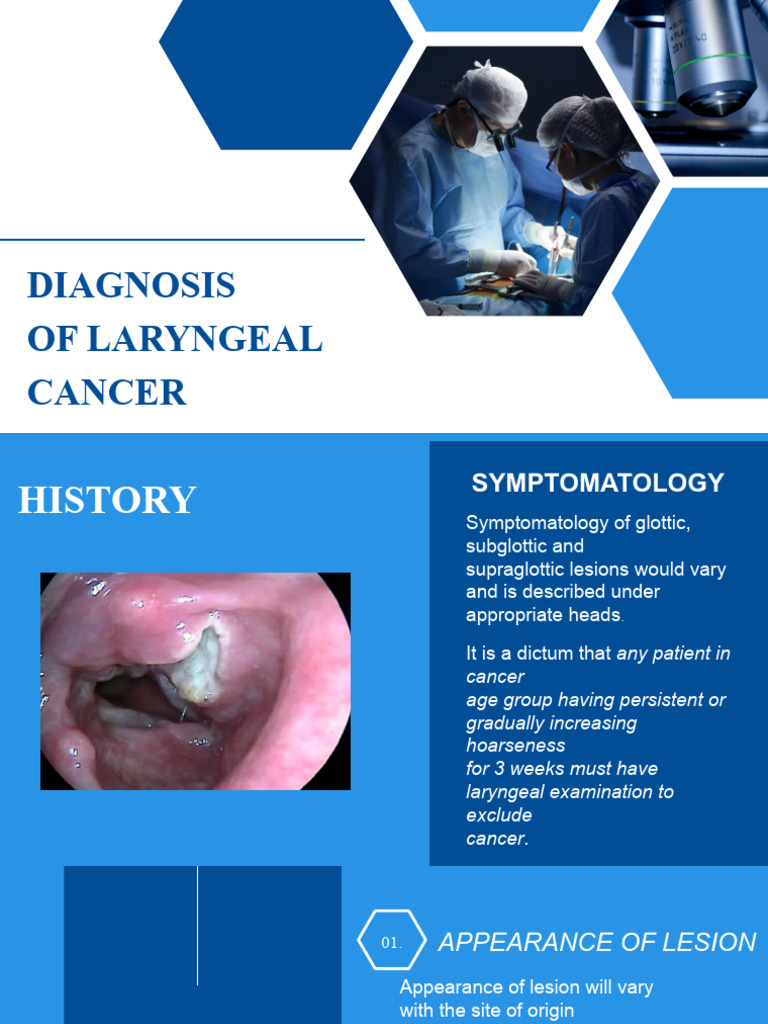 DIAGNOSIS OF LARYNGEAL CANCER

HISTORY

SYMPTOMATOLOGY

Symptomatology of glottic, subglottic and supraglottic lesions would vary and is described under appropriate heads.

It is a dictum that any patient in cancer age group having persistent or gradually increasing hoarseness for 3 weeks must have laryngeal examination to exclude cancer.

01.

APPEARANCE OF LESION

Appearance of lesion will vary with the site of origin